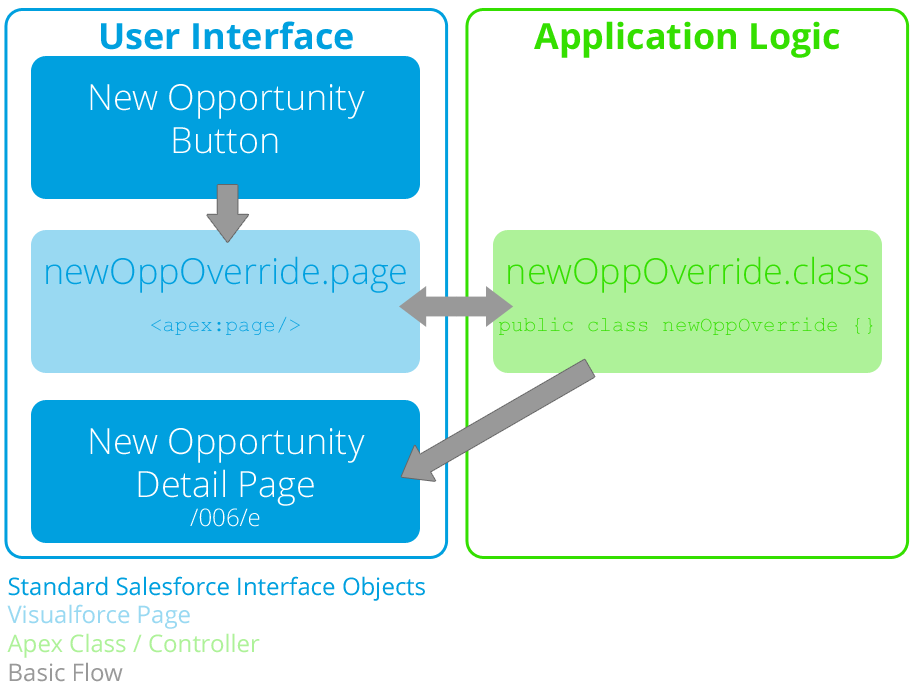 User Interface

New Opportunity Button

newOppOverride.page

<apex:page/>

New Opportunity Detail Page
/006/e

Application Logic

newOppOverride.class

public class newOppOverride {}

Standard Salesforce Interface Objects
Visualforce Page
Apex Class / Controller
Basic Flow